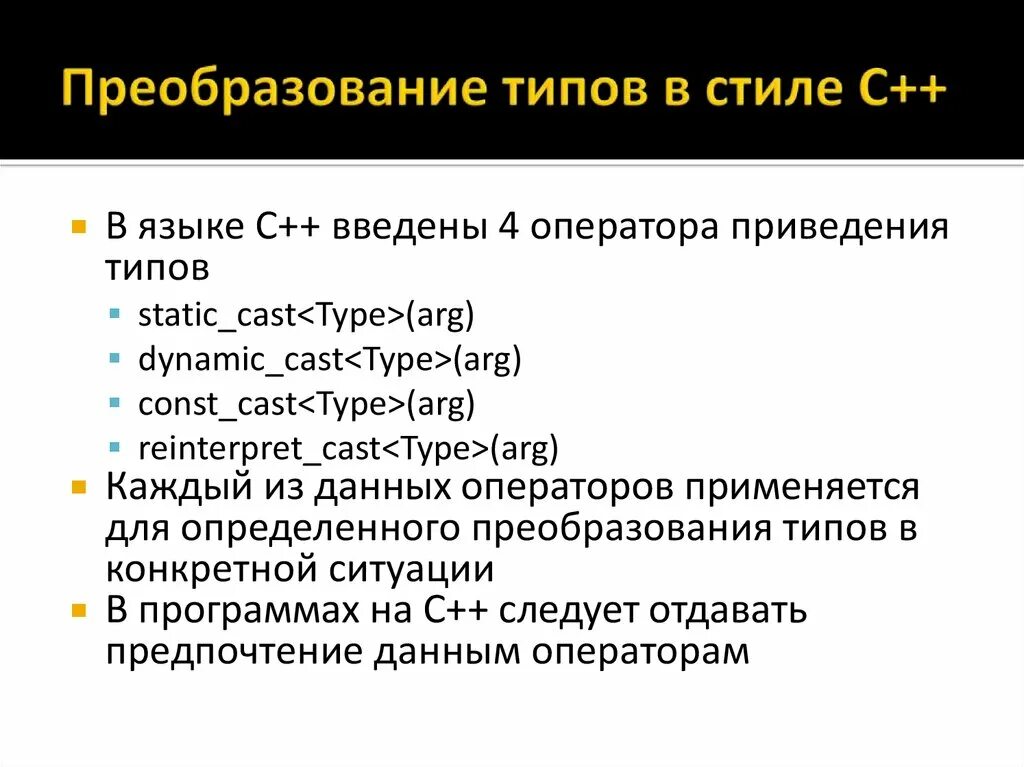 Преобразование типов в стиле C++

В языке C++ введены 4 оператора приведения типов

static_cast<Type>(arg)

dynamic_cast<Type>(arg)

const_cast<Type>(arg)

reinterpret_cast<Type>(arg)

Каждый из данных операторов применяется для определенного преобразования типов в конкретной ситуации

В программах на C++ следует отдавать предпочтение данным операторам